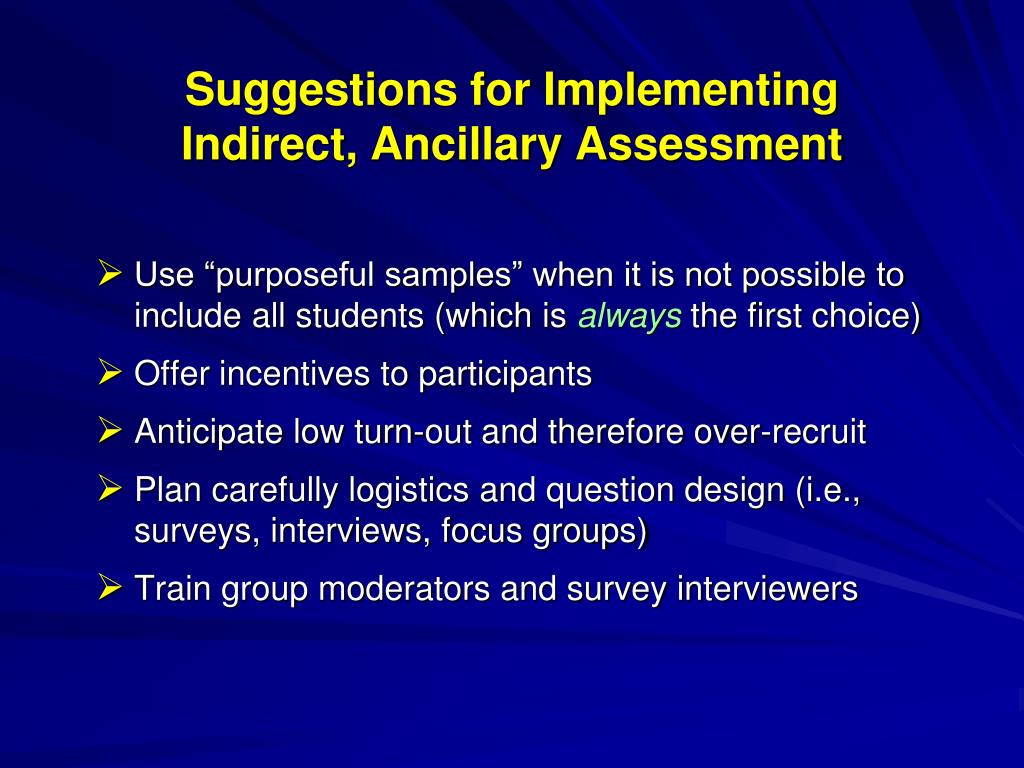 Suggestions for Implementing Indirect, Ancillary Assessment

➢ Use “purposeful samples” when it is not possible to include all students (which is always the first choice)

➢ Offer incentives to participants

➢ Anticipate low turn-out and therefore over-recruit

➢ Plan carefully logistics and question design (i.e., surveys, interviews, focus groups)

➢ Train group moderators and survey interviewers